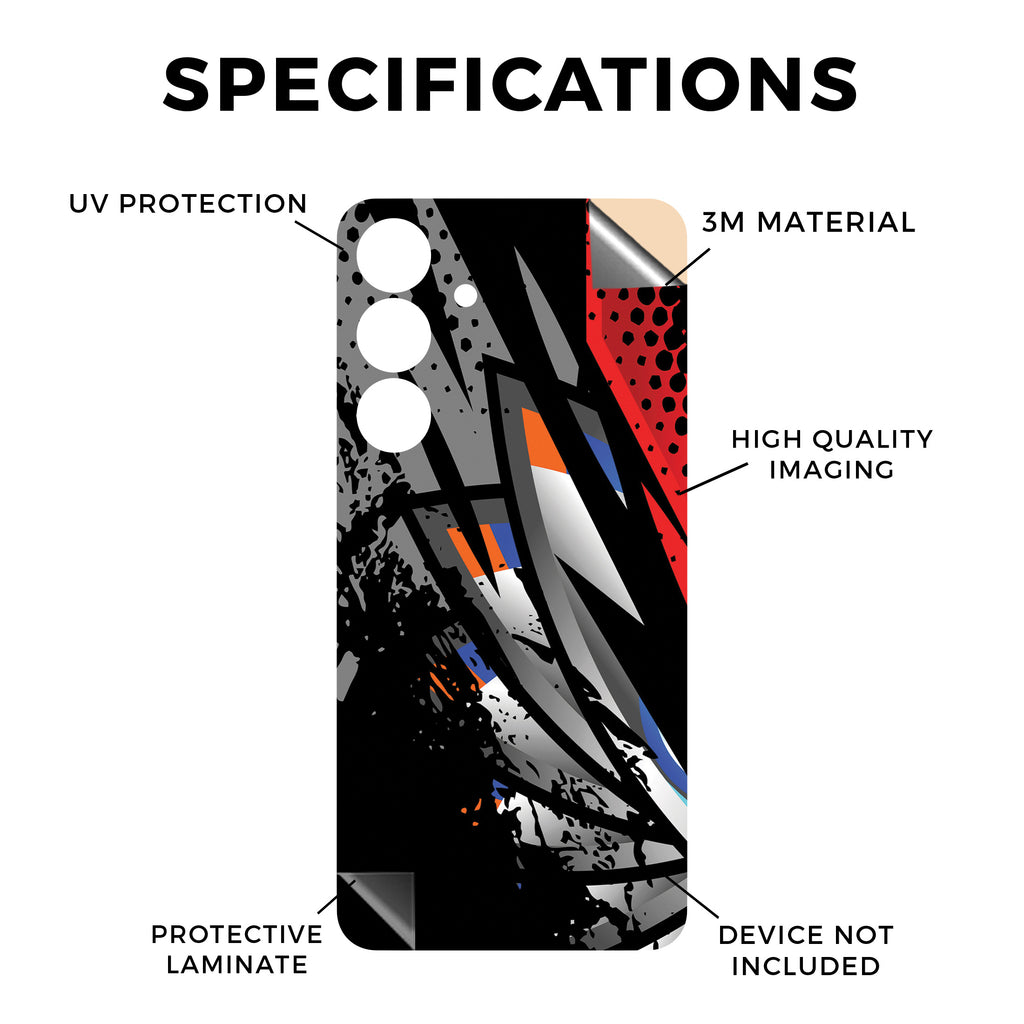 SPECIFICATIONS

UV PROTECTION

3M MATERIAL

HIGH QUALITY IMAGING

PROTECTIVE LAMINATE

DEVICE NOT INCLUDED